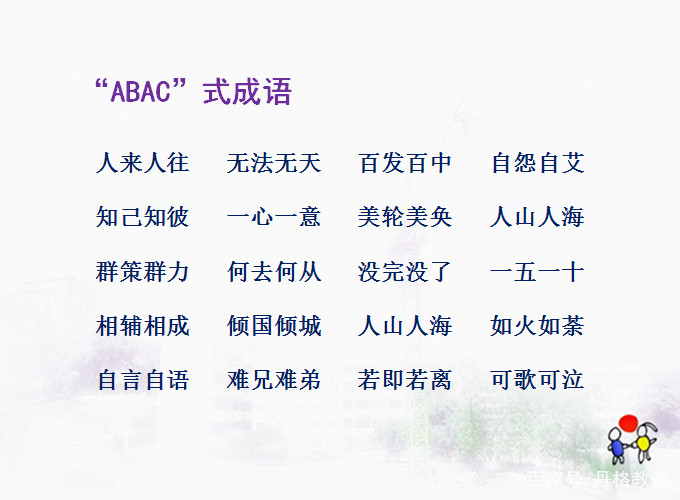 “ABAC”式成语

人来人往　无法无天　百发百中　自怨自艾

知己知彼　一心一意　美轮美奂　人山人海

群策群力　何去何从　没完没了　一五一十

相辅相成　倾国倾城　人山人海　如火如荼

自言自语　难兄难弟　若即若离　可歌可泣

百家号/丹格教育